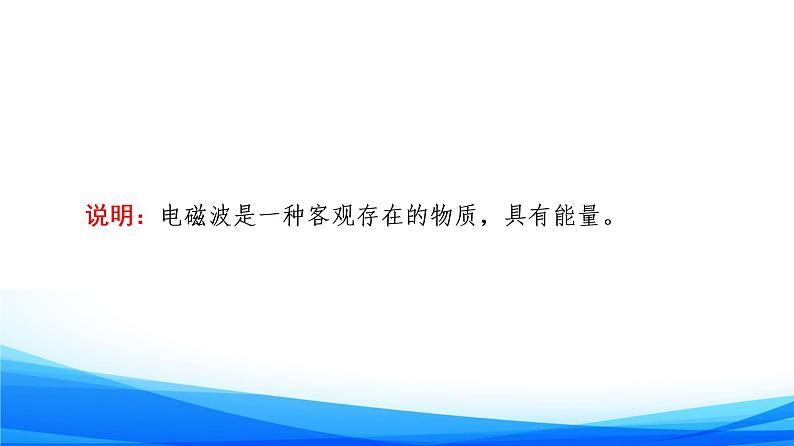 说明：电磁波是一种客观存在的物质，具有能量。